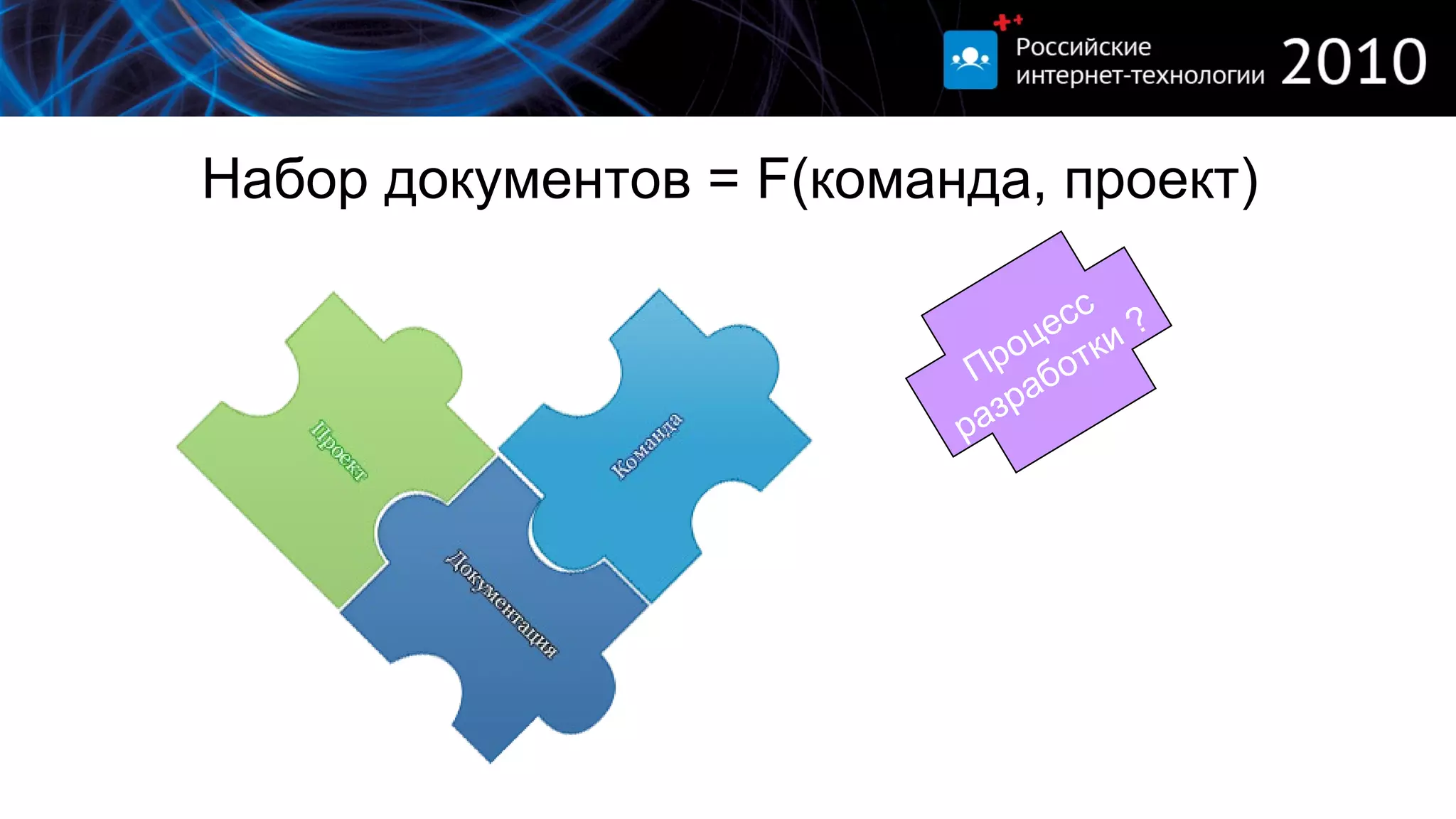 Российские интернет-технологии 2010

Набор документов = F(команда, проект)

Проект

Команда

Документация

Процесс разработки ?